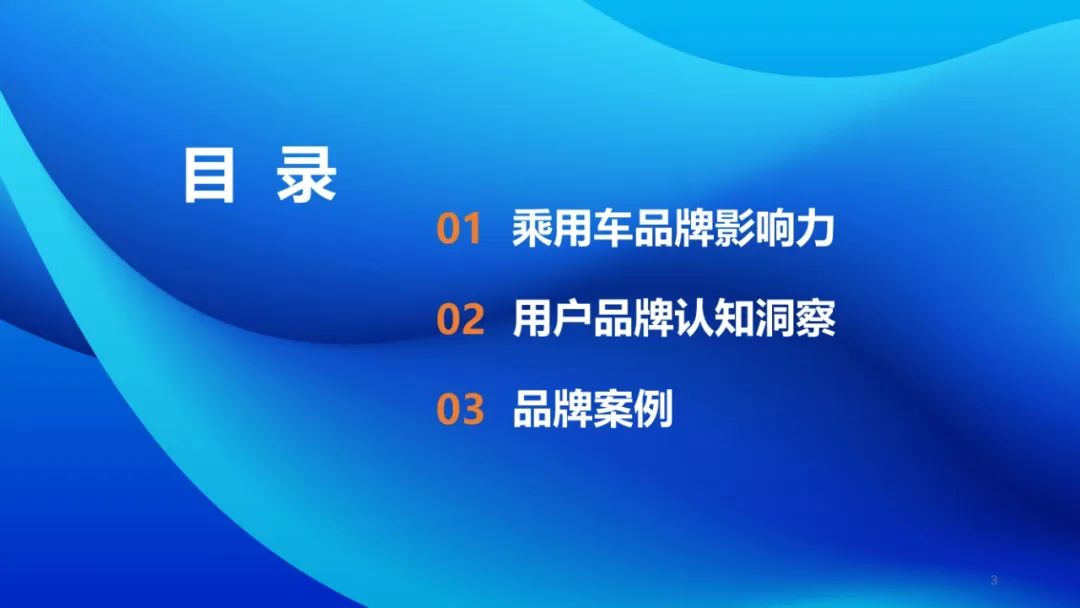 目 录

01 乘用车品牌影响力

02 用户品牌认知洞察

03 品牌案例

3